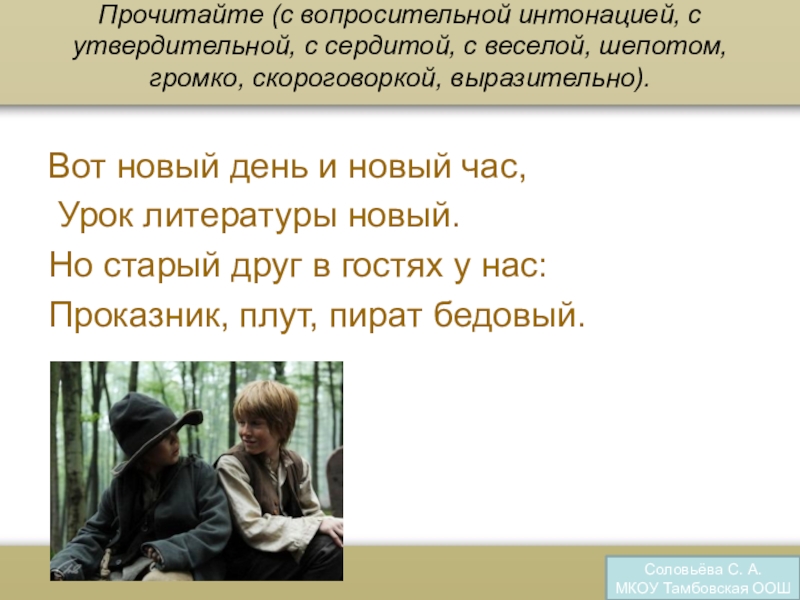 Прочитайте (с вопросительной интонацией, с утвердительной, с сердитой, с веселой, шепотом, громко, скороговоркой, выразительно).

Вот новый день и новый час,
Урок литературы новый.
Но старый друг в гостях у нас:
Проказник, плут, пират бедовый.

Соловьёва С. А.
МКОУ Тамбовская ООШ